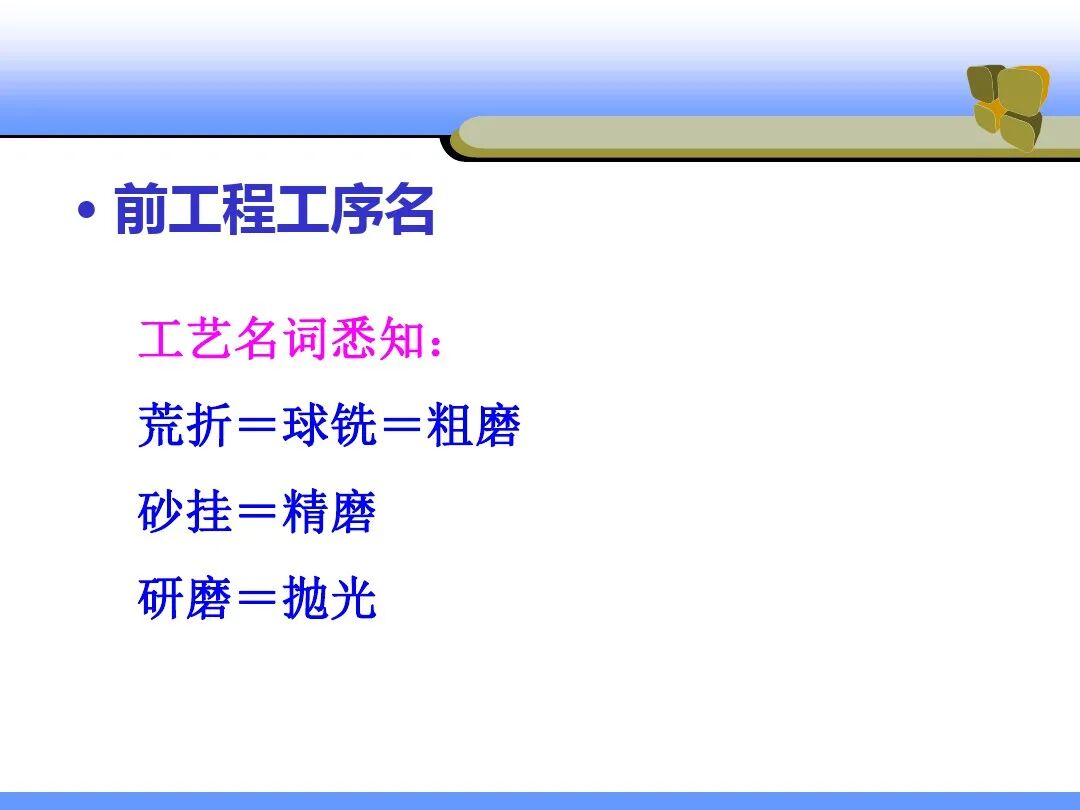 • 前工程工序名

工艺名词悉知：

荒折＝球铣＝粗磨

砂挂＝精磨

研磨＝抛光